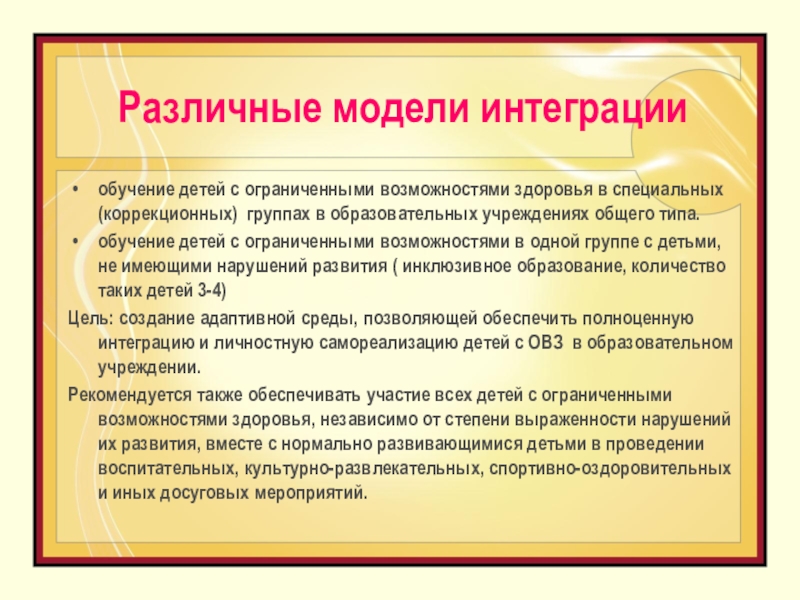 Различные модели интеграции

• обучение детей с ограниченными возможностями здоровья в специальных (коррекционных) группах в образовательных учреждениях общего типа.
• обучение детей с ограниченными возможностями в одной группе с детьми, не имеющими нарушений развития ( инклюзивное образование, количество таких детей 3-4)

Цель: создание адаптивной среды, позволяющей обеспечить полноценную интеграцию и личностную самореализацию детей с ОВЗ в образовательном учреждении.

Рекомендуется также обеспечивать участие всех детей с ограниченными возможностями здоровья, независимо от степени выраженности нарушений их развития, вместе с нормально развивающимися детьми в проведении воспитательных, культурно-развлекательных, спортивно-оздоровительных и иных досуговых мероприятий.